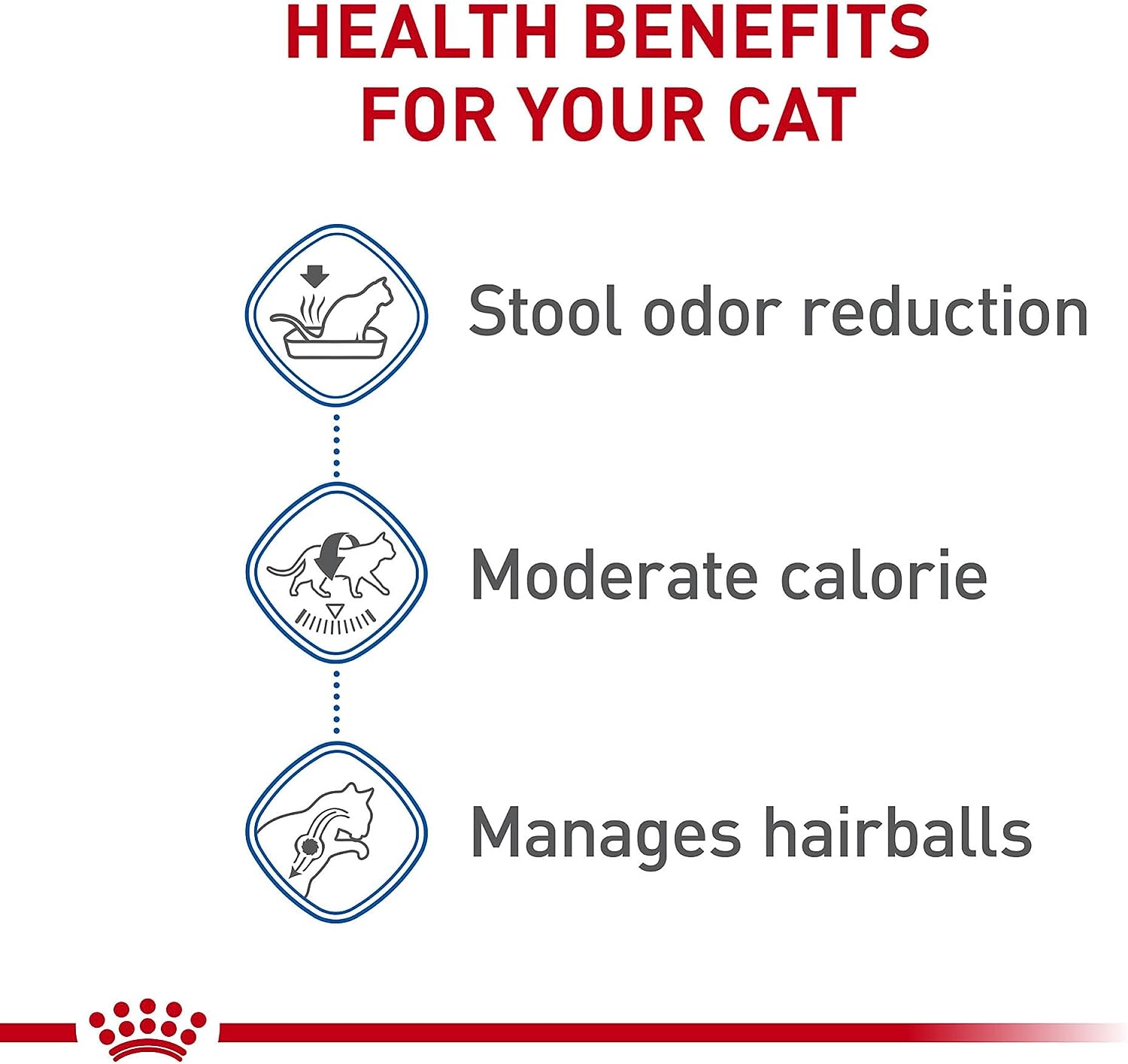 HEALTH BENEFITS FOR YOUR CAT

Stool odor reduction

Moderate calorie

Manages hairballs